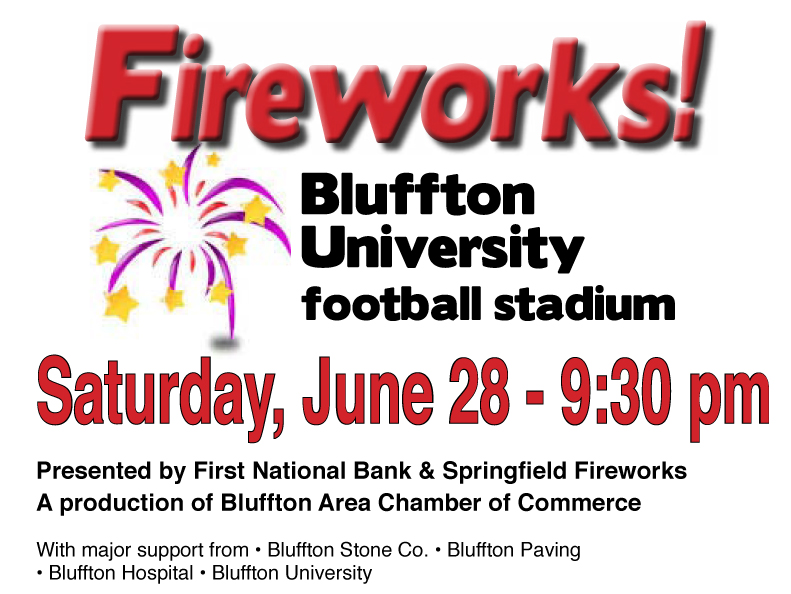 Fireworks!

Bluffton University football stadium

Saturday, June 28 - 9:30 pm

Presented by First National Bank & Springfield Fireworks
A production of Bluffton Area Chamber of Commerce

With major support from • Bluffton Stone Co. • Bluffton Paving • Bluffton Hospital • Bluffton University